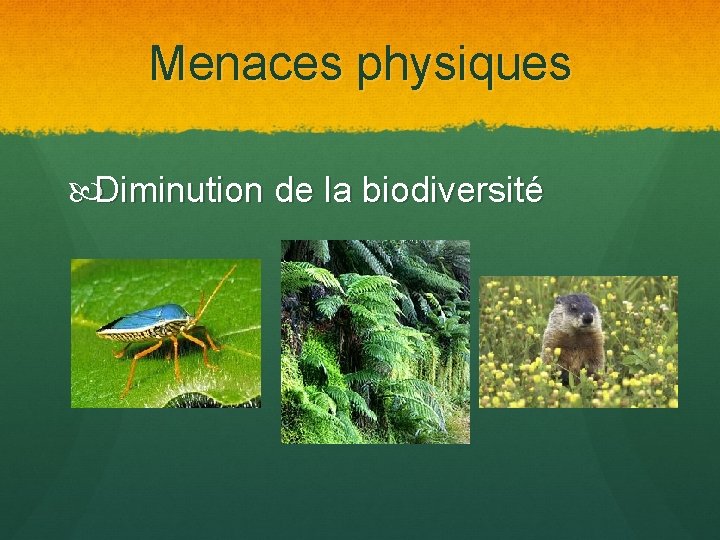 Menaces physiques

Diminution de la biodiversité